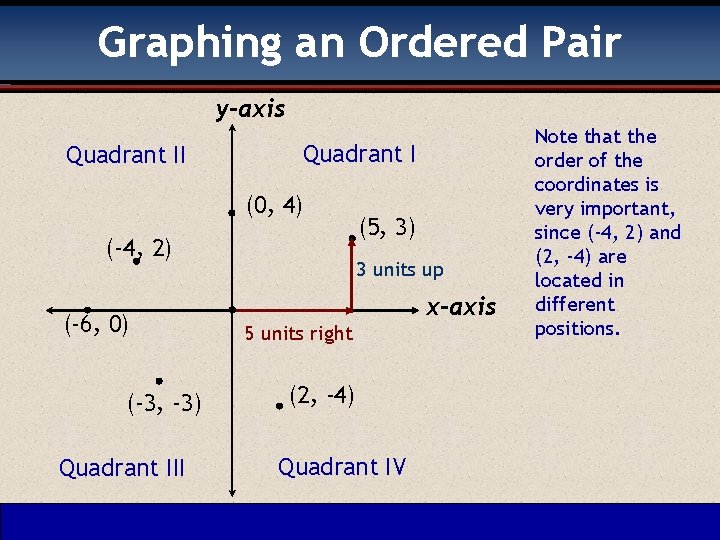 Graphing an Ordered Pair

y-axis

Quadrant II

Quadrant I

(0, 4)

(5, 3)

(-4, 2)

3 units up

(-6, 0)

x-axis

5 units right

(-3, -3)

(2, -4)

Quadrant III

Quadrant IV

Note that the order of the coordinates is very important, since (-4, 2) and (2, -4) are located in different positions.